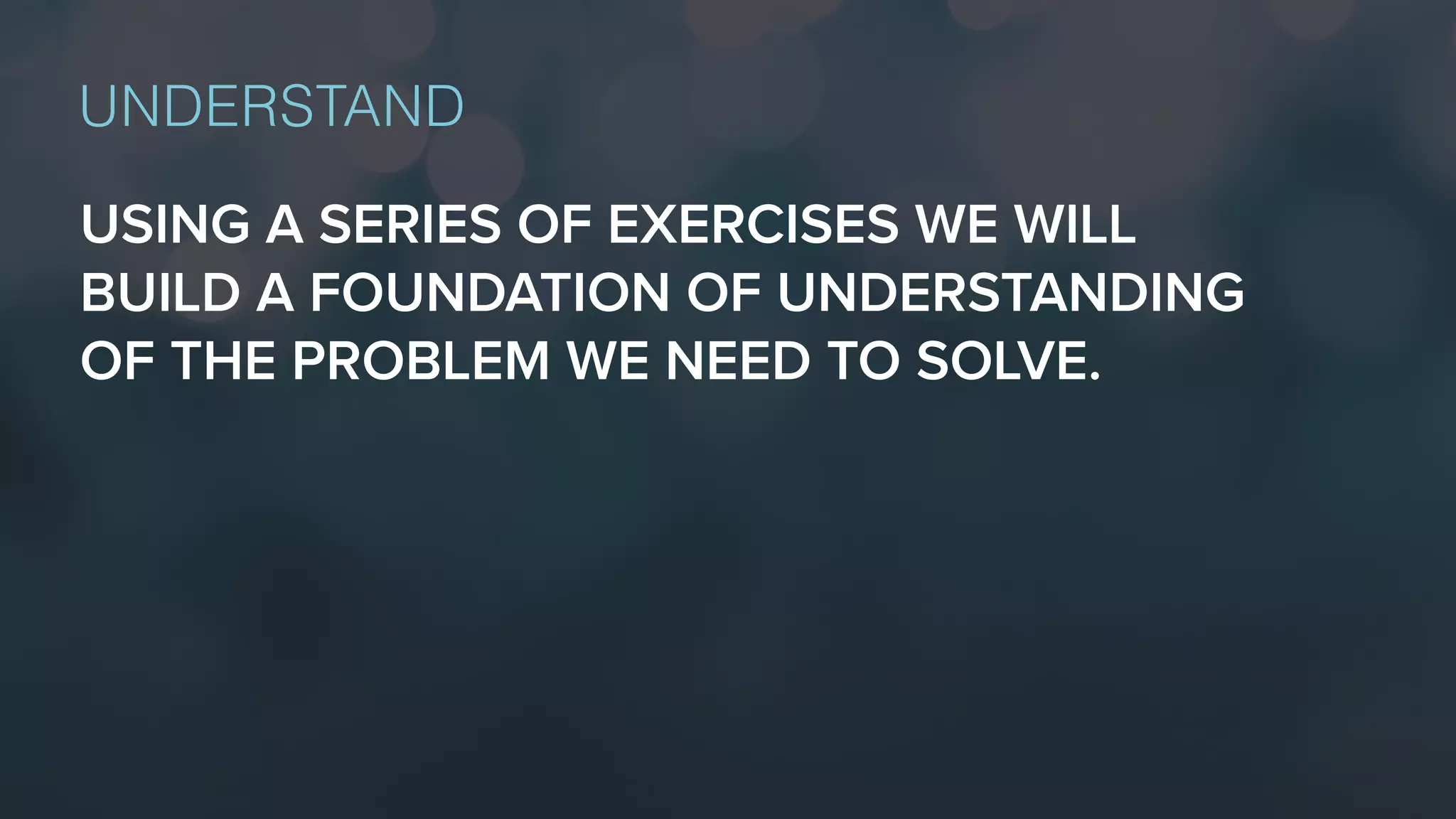 UNDERSTAND

USING A SERIES OF EXERCISES WE WILL BUILD A FOUNDATION OF UNDERSTANDING OF THE PROBLEM WE NEED TO SOLVE.